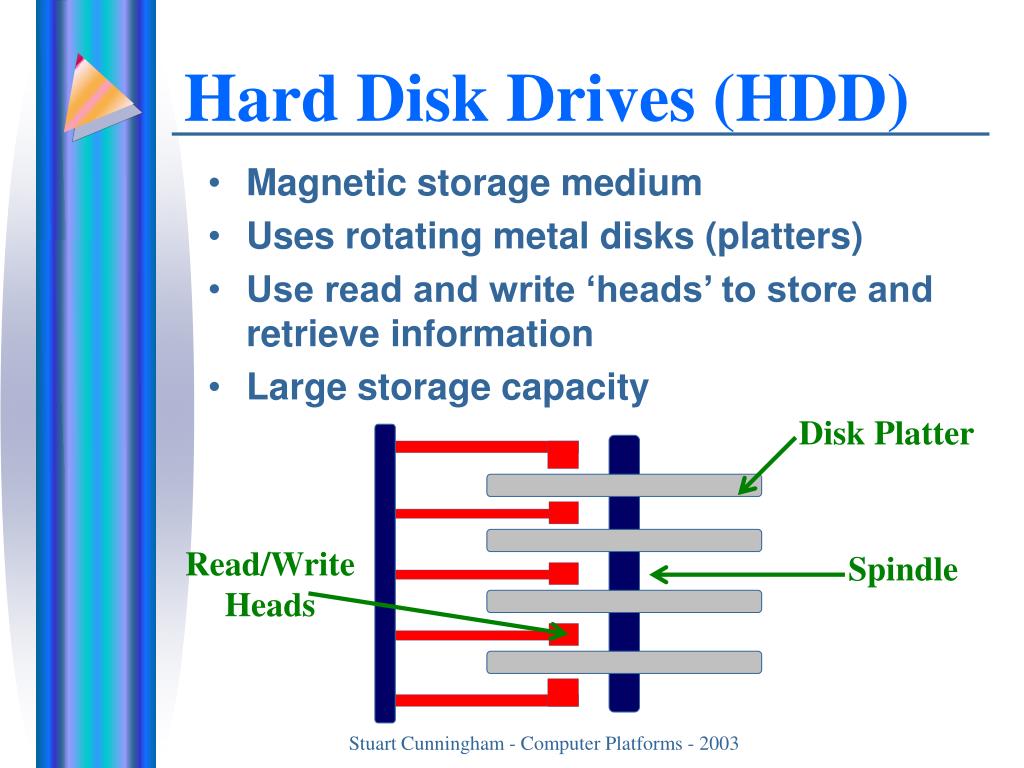 Hard Disk Drives (HDD)

• Magnetic storage medium
• Uses rotating metal disks (platters)
• Use read and write ‘heads’ to store and retrieve information
• Large storage capacity

Disk Platter

Read/Write Heads

Spindle

Stuart Cunningham - Computer Platforms - 2003